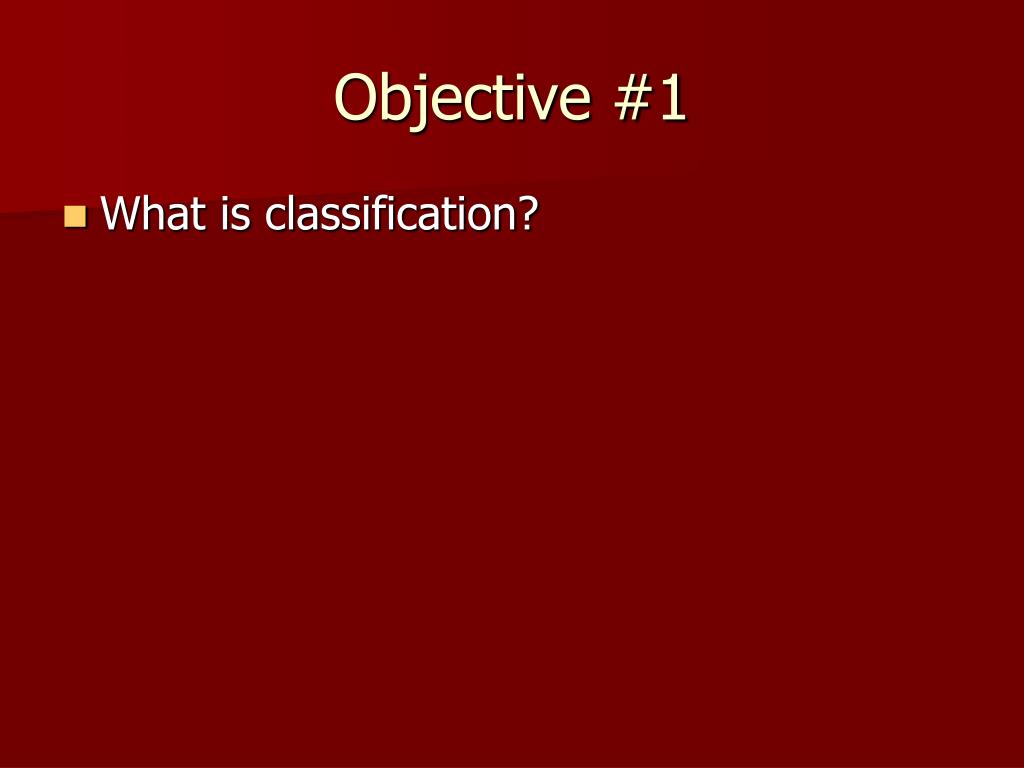 Objective #1

What is classification?